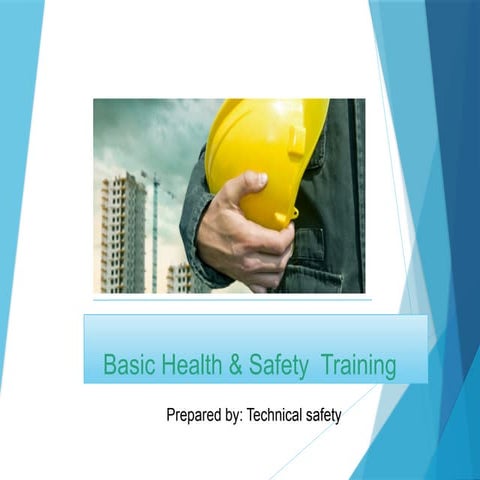 Basic Health & Safety  Training

Prepared by: Technical safety